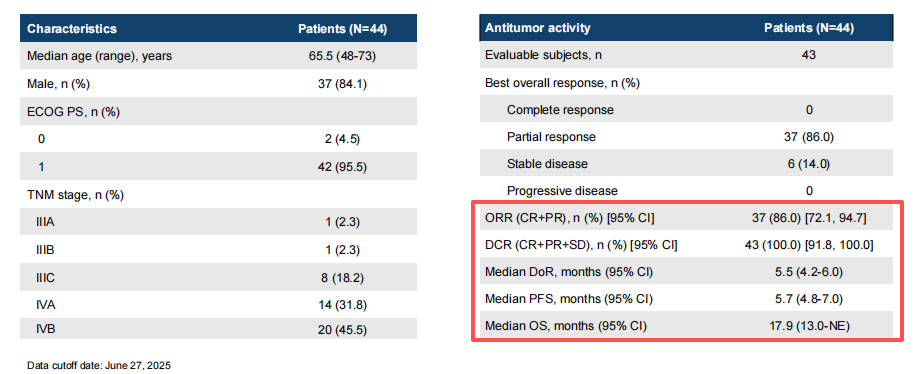 | Characteristics | Patients (N=44) |
|---|---|
| Median age (range), years | 65.5 (48-73) |
| Male, n (%) | 37 (84.1) |
| ECOG PS, n (%) | |
| 0 | 2 (4.5) |
| 1 | 42 (95.5) |
| TNM stage, n (%) | |
| IIIA | 1 (2.3) |
| IIIB | 1 (2.3) |
| IIIC | 8 (18.2) |
| IVA | 14 (31.8) |
| IVB | 20 (45.5) |

Data cutoff date: June 27, 2025

| Antitumor activity | Patients (N=44) |
|---|---|
| Evaluable subjects, n | 43 |
| Best overall response, n (%) | |
| Complete response | 0 |
| Partial response | 37 (86.0) |
| Stable disease | 6 (14.0) |
| Progressive disease | 0 |
| ORR (CR+PR), n (%) [95% CI] | 37 (86.0) [72.1, 94.7] |
| DCR (CR+PR+SD), n (%) [95% CI] | 43 (100.0) [91.8, 100.0] |
| Median DoR, months (95% CI) | 5.5 (4.2-6.0) |
| Median PFS, months (95% CI) | 5.7 (4.8-7.0) |
| Median OS, months (95% CI) | 17.9 (13.0-NE) |